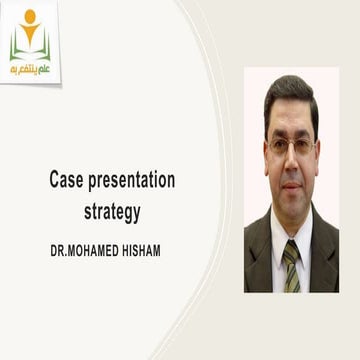 علم ينتفع به

Case presentation strategy

DR.MOHAMED HISHAM